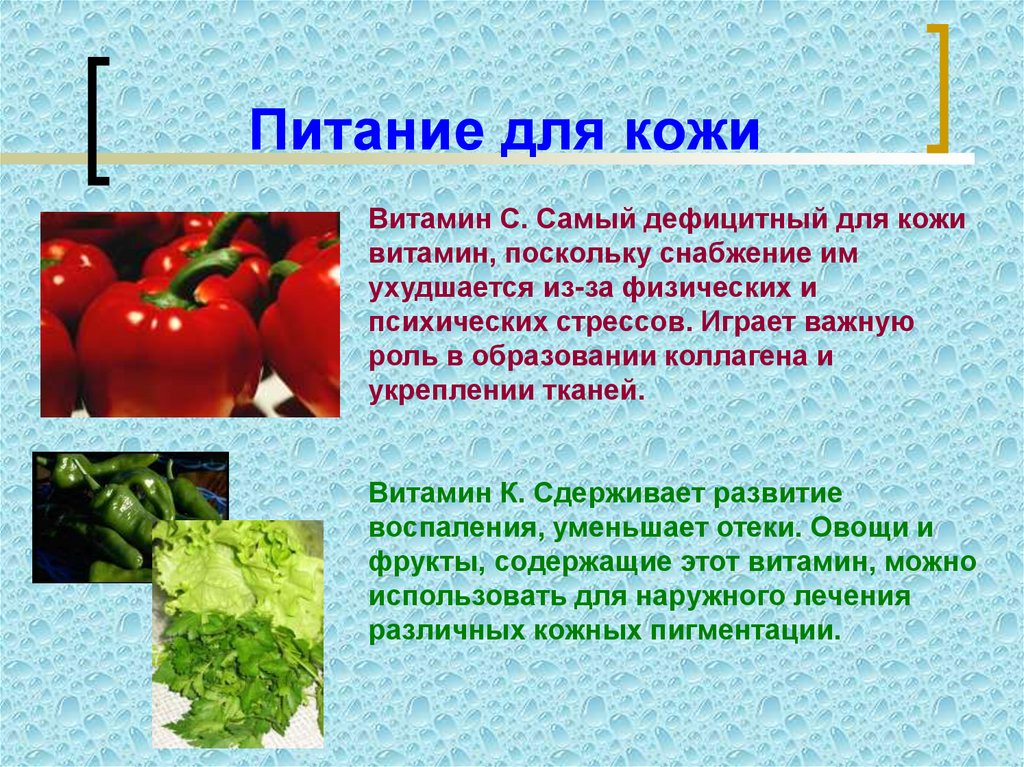 Питание для кожи

Витамин С. Самый дефицитный для кожи витамин, поскольку снабжение им ухудшается из-за физических и психических стрессов. Играет важную роль в образовании коллагена и укреплении тканей.

Витамин К. Сдерживает развитие воспаления, уменьшает отеки. Овощи и фрукты, содержащие этот витамин, можно использовать для наружного лечения различных кожных пигментации.